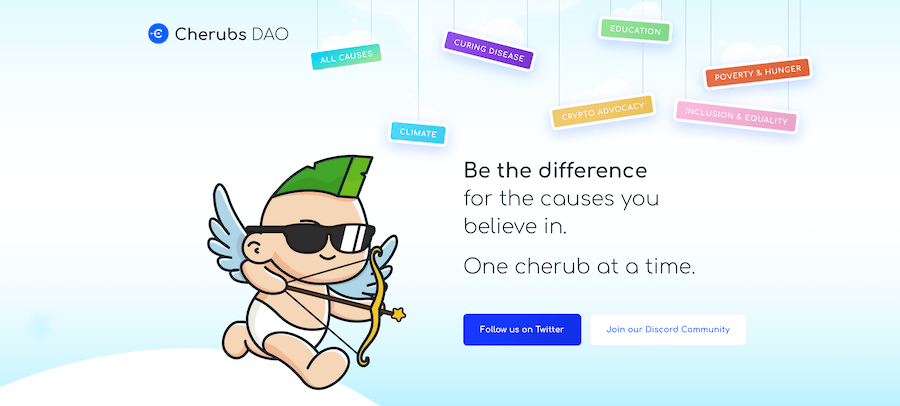 Cherubs DAO

ALL CAUSES

CURING DISEASE

EDUCATION

POVERTY & HUNGER

CRYPTO ADVOCACY

INCLUSION & EQUALITY

CLIMATE

Be the difference for the causes you believe in.

One cherub at a time.

Follow us on Twitter

Join our Discord Community